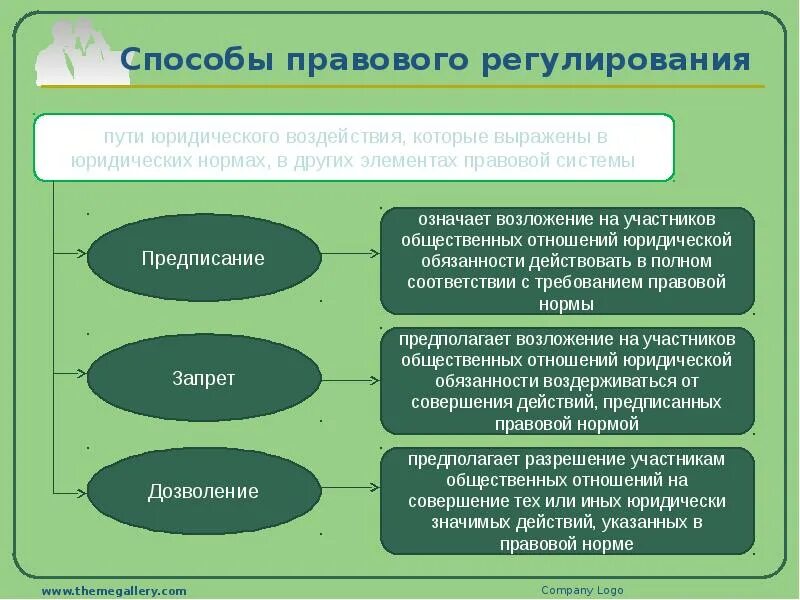 Способы правового регулирования

пути юридического воздействия, которые выражены в юридических нормах, в других элементах правовой системы

Предписание

означает возложение на участников общественных отношений юридической обязанности действовать в полном соответствии с требованием правовой нормы

Запрет

предполагает возложение на участников общественных отношений юридической обязанности воздерживаться от совершения действий, предписанных правовой нормой

Дозволение

предполагает разрешение участникам общественных отношений на совершение тех или иных юридически значимых действий, указанных в правовой норме

www.themegallery.com

Company Logo